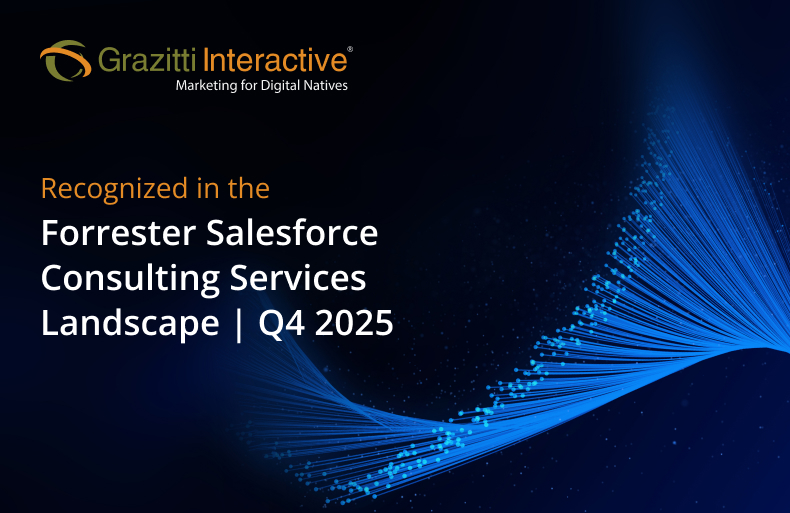 Grazitti Interactive®
Marketing for Digital Natives

Recognized in the
Forrester Salesforce Consulting Services Landscape | Q4 2025